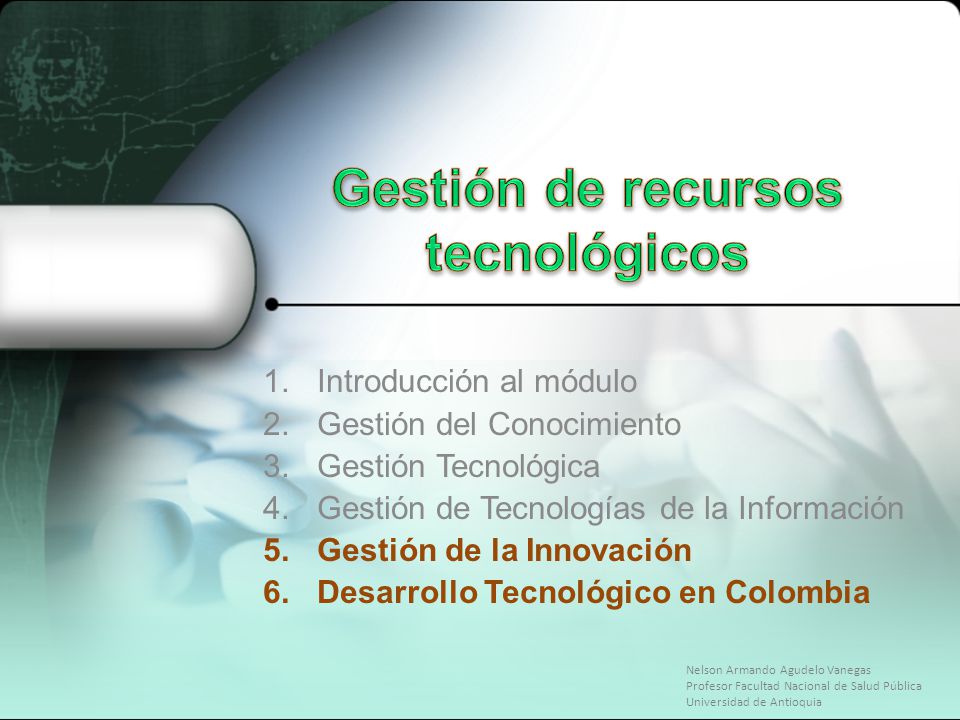 Gestión de recursos tecnológicos

1. Introducción al módulo
2. Gestión del Conocimiento
3. Gestión Tecnológica
4. Gestión de Tecnologías de la Información
5. Gestión de la Innovación
6. Desarrollo Tecnológico en Colombia

Nelson Armando Agudelo Vanegas
Profesor Facultad Nacional de Salud Pública
Universidad de Antioquia